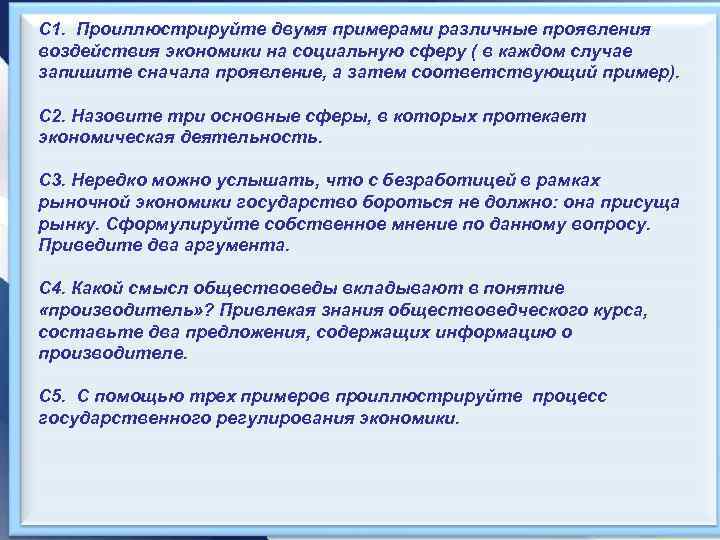 С1. Проиллюстрируйте двумя примерами различные проявления воздействия экономики на социальную сферу ( в каждом случае запишите сначала проявление, а затем соответствующий пример).

С2. Назовите три основные сферы, в которых протекает экономическая деятельность.

С3. Нередко можно услышать, что с безработицей в рамках рыночной экономики государство бороться не должно: она присуща рынку. Сформулируйте собственное мнение по данному вопросу. Приведите два аргумента.

С4. Какой смысл обществоведы вкладывают в понятие «производитель»? Привлекая знания обществоведческого курса, составьте два предложения, содержащих информацию о производителе.

С5. С помощью трех примеров проиллюстрируйте процесс государственного регулирования экономики.